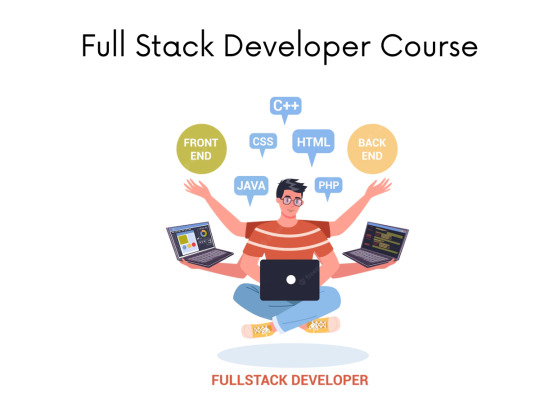 Full Stack Developer Course

C++

FRONT END

CSS

HTML

BACK END

JAVA

PHP

FULLSTACK DEVELOPER